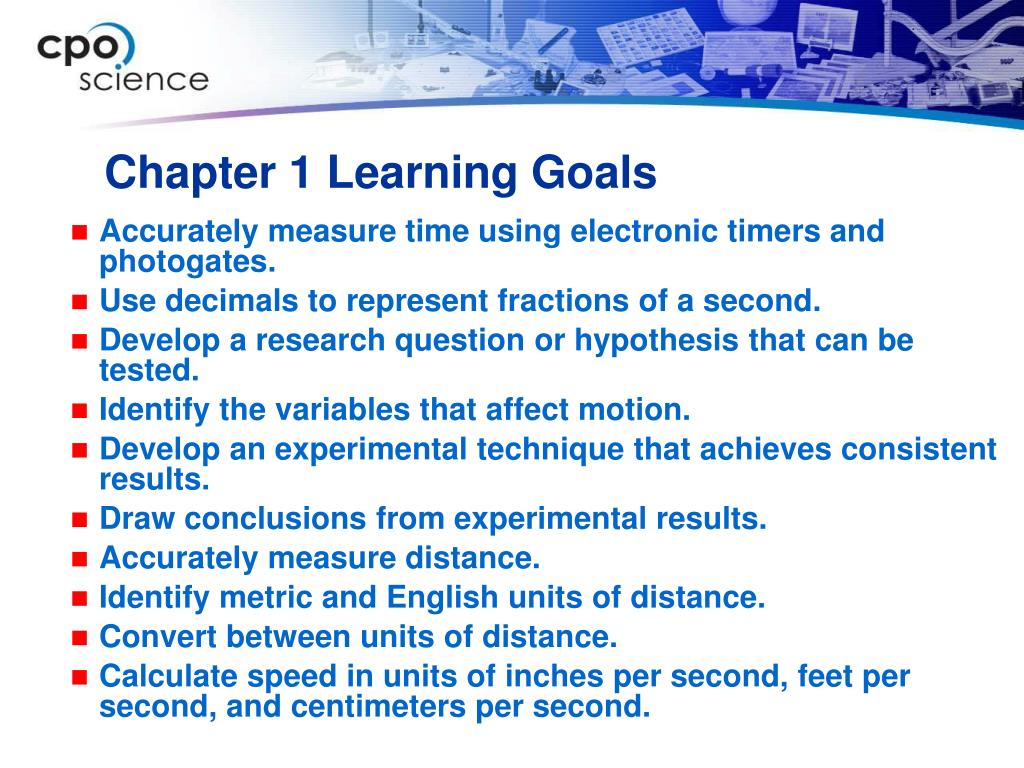 cpo science

Chapter 1 Learning Goals

- Accurately measure time using electronic timers and photogates.
- Use decimals to represent fractions of a second.
- Develop a research question or hypothesis that can be tested.
- Identify the variables that affect motion.
- Develop an experimental technique that achieves consistent results.
- Draw conclusions from experimental results.
- Accurately measure distance.
- Identify metric and English units of distance.
- Convert between units of distance.
- Calculate speed in units of inches per second, feet per second, and centimeters per second.